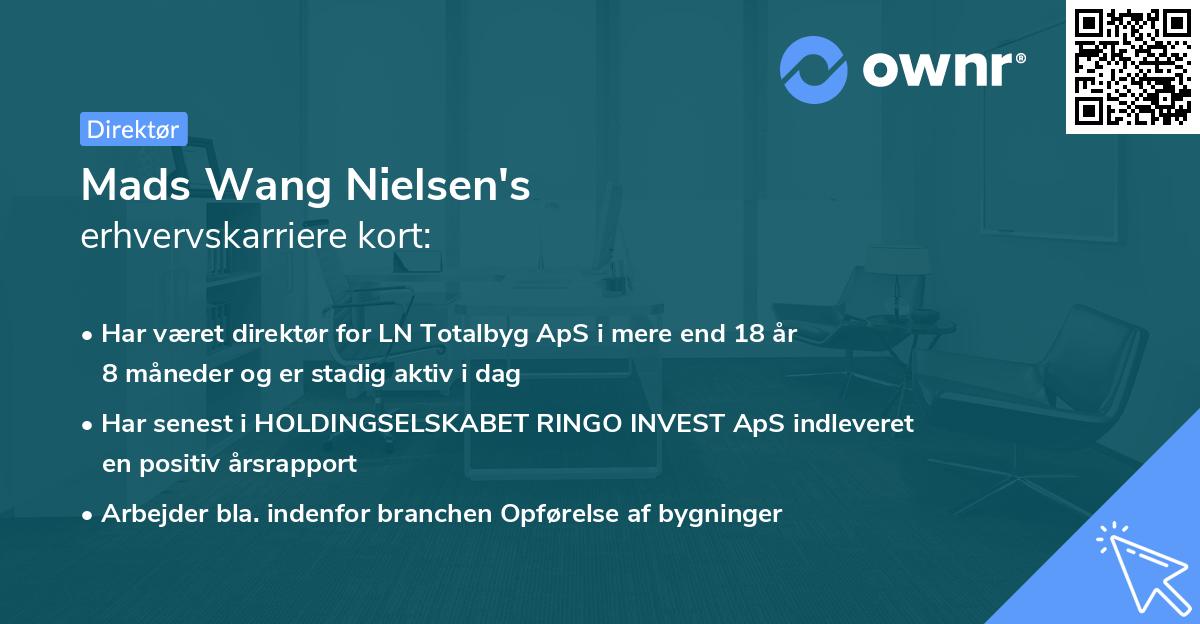 ownr®

Direktør

Mads Wang Nielsen's
erhvervskarriere kort:

• Har været direktør for LN Totalbyg ApS i mere end 18 år 8 måneder og er stadig aktiv i dag

• Har senest i HOLDINGSELSKABET RINGO INVEST ApS indleveret en positiv årsrapport

• Arbejder bla. indenfor branchen Opførelse af bygninger